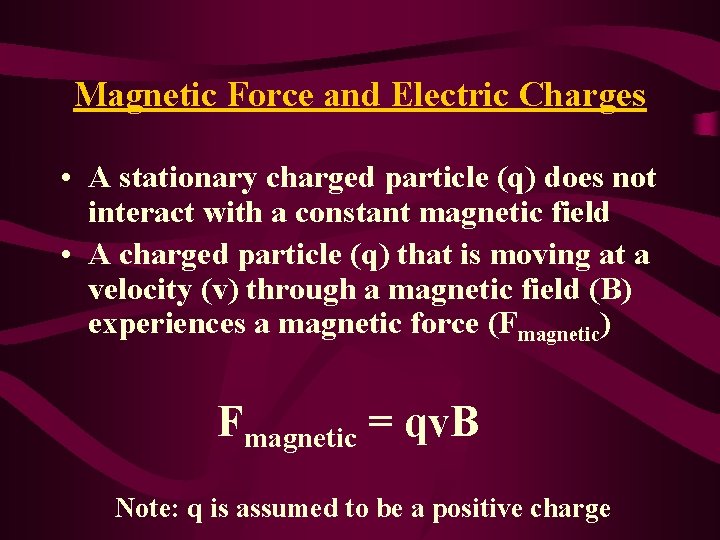 Magnetic Force and Electric Charges

• A stationary charged particle (q) does not interact with a constant magnetic field
• A charged particle (q) that is moving at a velocity (v) through a magnetic field (B) experiences a magnetic force ($F_{magnetic}$)

$F_{magnetic} = qvB$

Note: q is assumed to be a positive charge